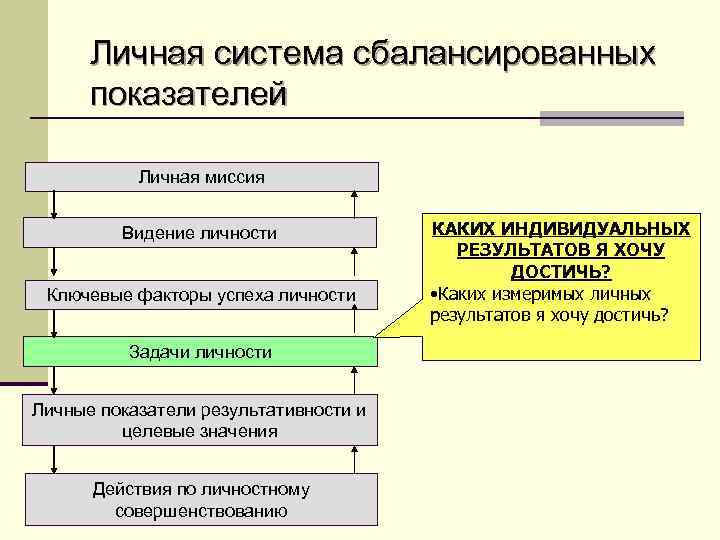 Личная система сбалансированных показателей

Личная миссия

Видение личности

Ключевые факторы успеха личности

Задачи личности

Личные показатели результативности и целевые значения

Действия по личностному совершенствованию

КАКИХ ИНДИВИДУАЛЬНЫХ РЕЗУЛЬТАТОВ Я ХОЧУ ДОСТИЧЬ?

•Каких измеримых личных результатов я хочу достичь?